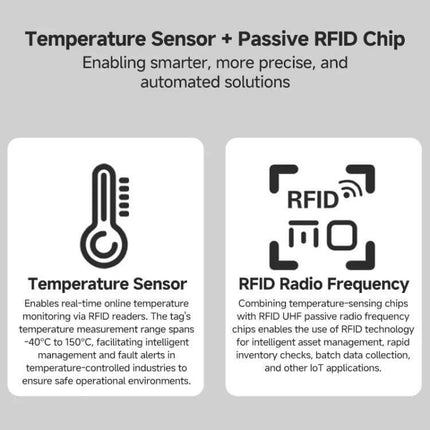 Temperature Sensor + Passive RFID Chip

Enabling smarter, more precise, and automated solutions

Temperature Sensor

Enables real-time online temperature monitoring via RFID readers. The tag's temperature measurement range spans -40°C to 150°C, facilitating intelligent management and fault alerts in temperature-controlled industries to ensure safe operational environments.

RFID

RFID Radio Frequency

Combining temperature-sensing chips with RFID UHF passive radio frequency chips enables the use of RFID technology for intelligent asset management, rapid inventory checks, batch data collection, and other IoT applications.